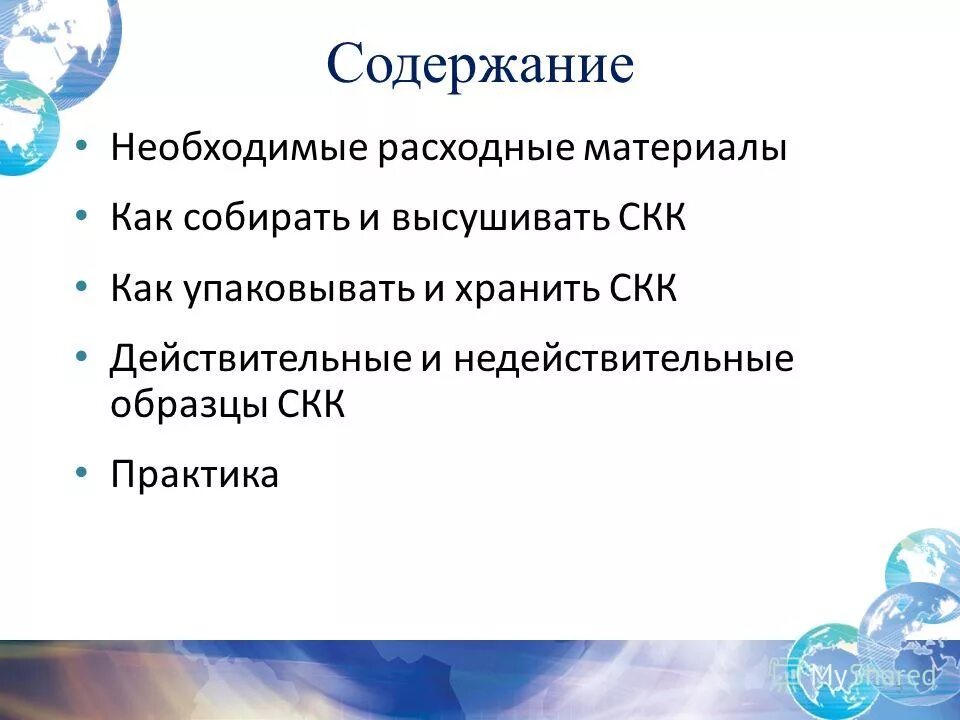 Содержание

• Необходимые расходные материалы

• Как собирать и высушивать СКК

• Как упаковывать и хранить СКК

• Действительные и недействительные образцы СКК

• Практика

MyShared